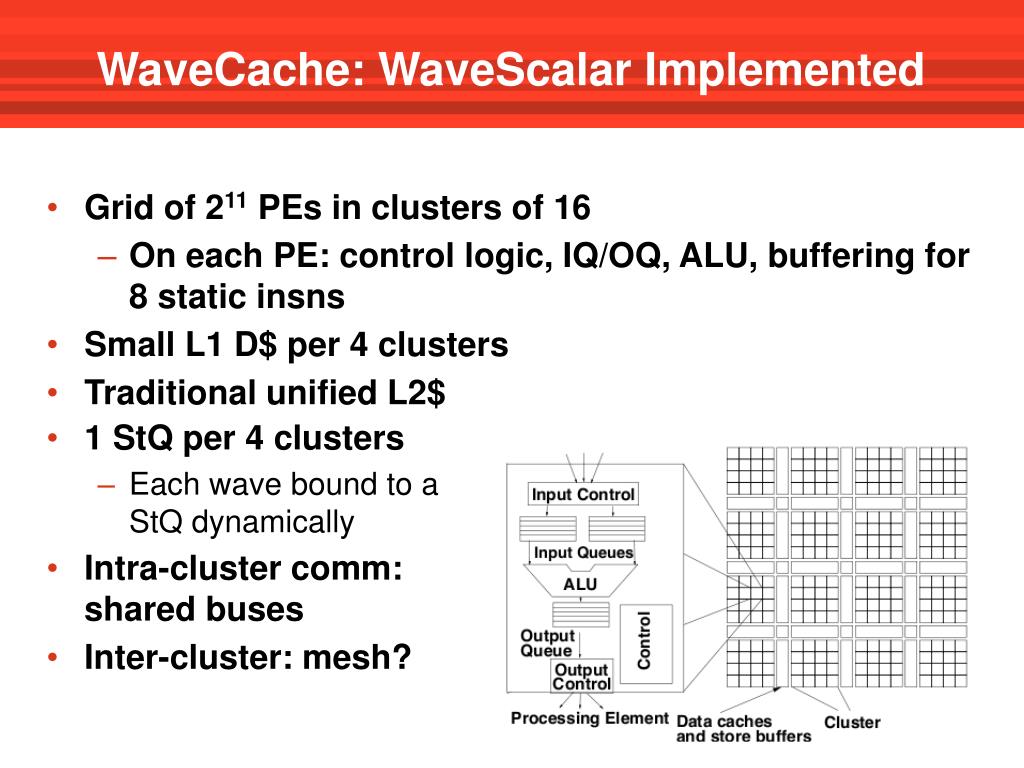 WaveCache: WaveScalar Implemented

• Grid of $2^{11}$ PEs in clusters of 16
– On each PE: control logic, IQ/OQ, ALU, buffering for 8 static insns
• Small L1 D$ per 4 clusters
• Traditional unified L2$
• 1 StQ per 4 clusters
– Each wave bound to a StQ dynamically
• Intra-cluster comm: shared buses
• Inter-cluster: mesh?

Input Control
Input Queues
ALU
Output Queue
Control
Output Control
Processing Element
Data caches and store buffers
Cluster